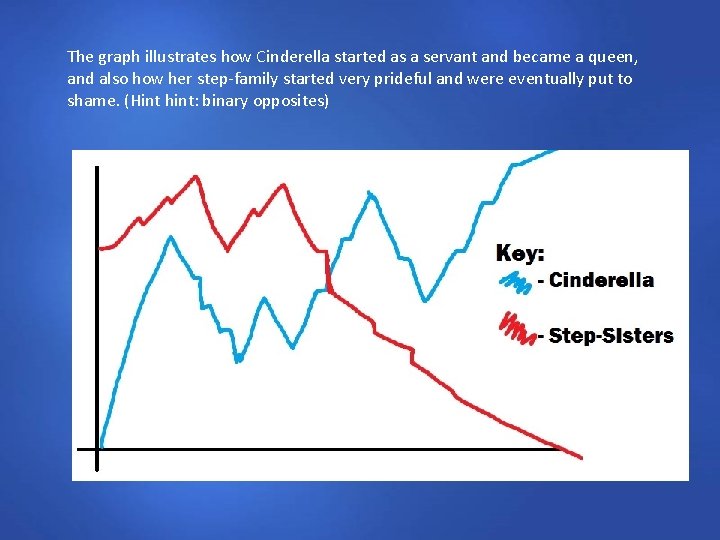 The graph illustrates how Cinderella started as a servant and became a queen, and also how her step-family started very prideful and were eventually put to shame. (Hint hint: binary opposites)

Key:
- Cinderella
- Step-SIsters